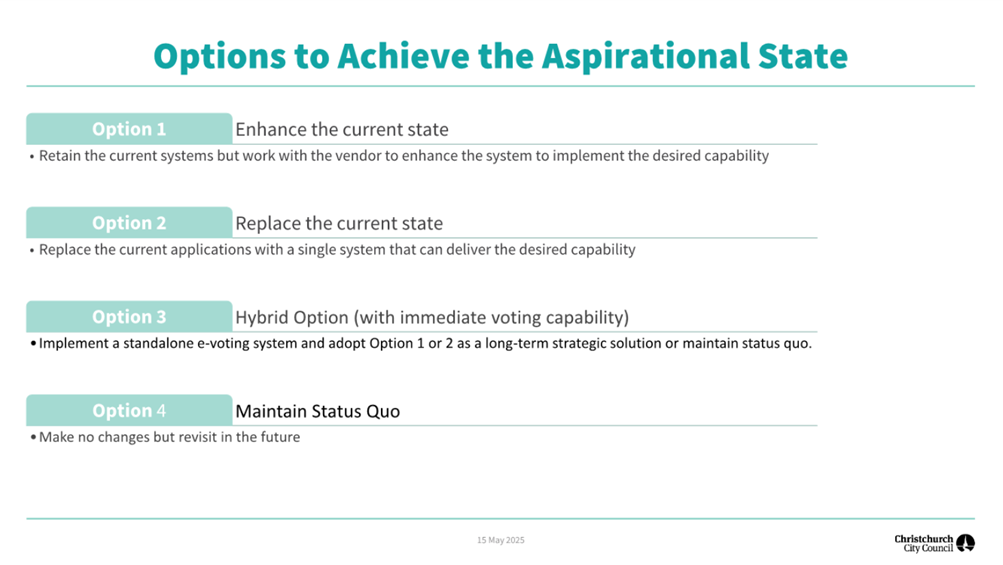 Options to Achieve the Aspirational State

Option 1 Enhance the current state

• Retain the current systems but work with the vendor to enhance the system to implement the desired capability

Option 2 Replace the current state

• Replace the current applications with a single system that can deliver the desired capability

Option 3 Hybrid Option (with immediate voting capability)

• Implement a standalone e-voting system and adopt Option 1 or 2 as a long-term strategic solution or maintain status quo.

Option 4 Maintain Status Quo

• Make no changes but revisit in the future

15 May 2025

Christchurch City Council